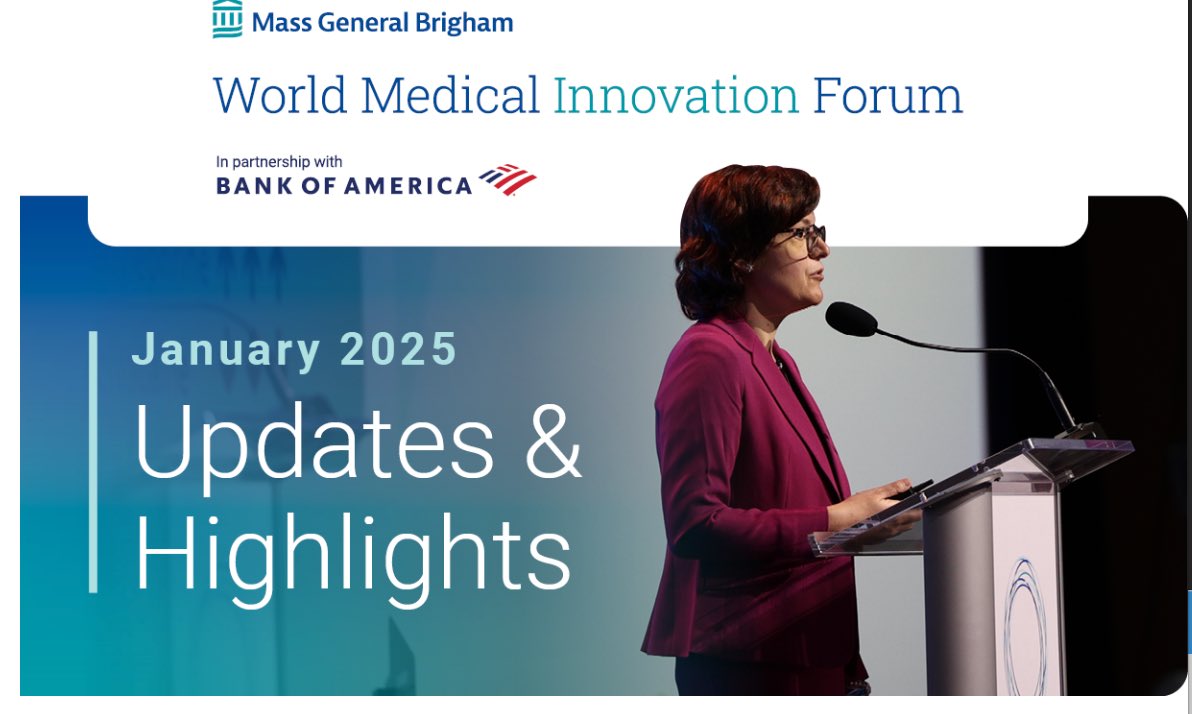 Mass General Brigham

World Medical Innovation Forum

In partnership with
BANK OF AMERICA

January 2025

Updates & Highlights